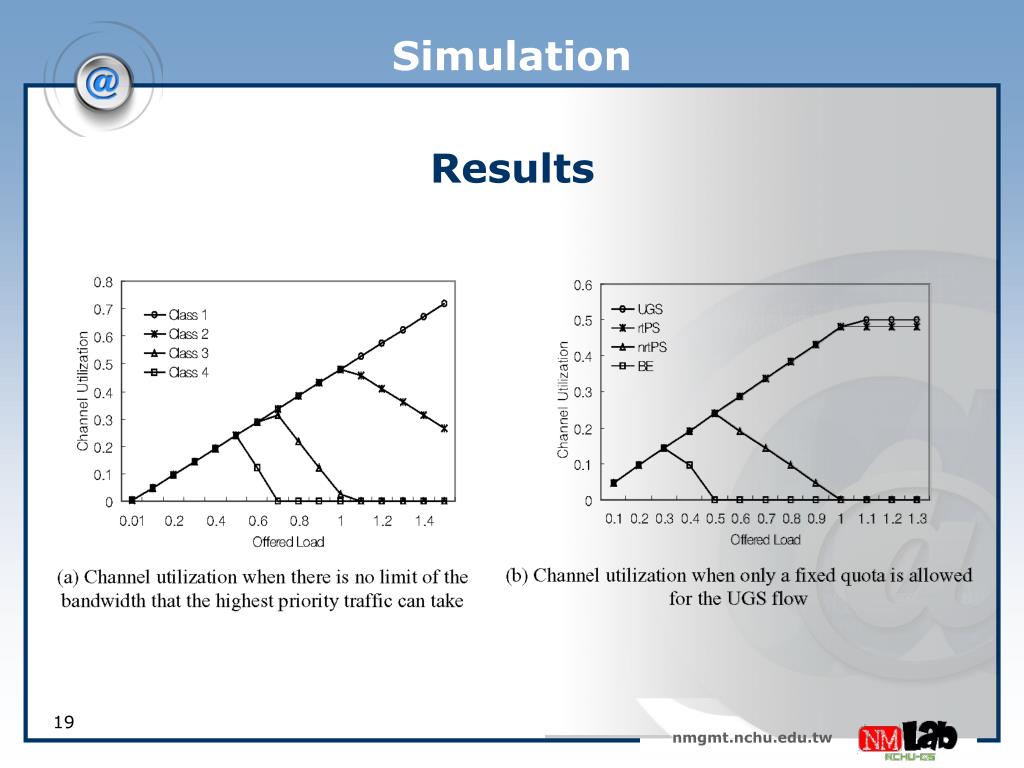 Simulation

Results

0.8
0.7
0.6
0.5
0.4
0.3
0.2
0.1
0
Channel Utilization
Class 1
Class 2
Class 3
Class 4
0.01 0.2 0.4 0.6 0.8 1 1.2 1.4
Offered Load

(a) Channel utilization when there is no limit of the bandwidth that the highest priority traffic can take

0.6
0.5
0.4
0.3
0.2
0.1
0
Channel Utilization
UGS
rtPS
nrtPS
BE
0.1 0.2 0.3 0.4 0.5 0.6 0.7 0.8 0.9 1 1.1 1.2 1.3
Offered Load

(b) Channel utilization when only a fixed quota is allowed for the UGS flow

19

nmgmt.nchu.edu.tw

NMLab
NCHU-CS